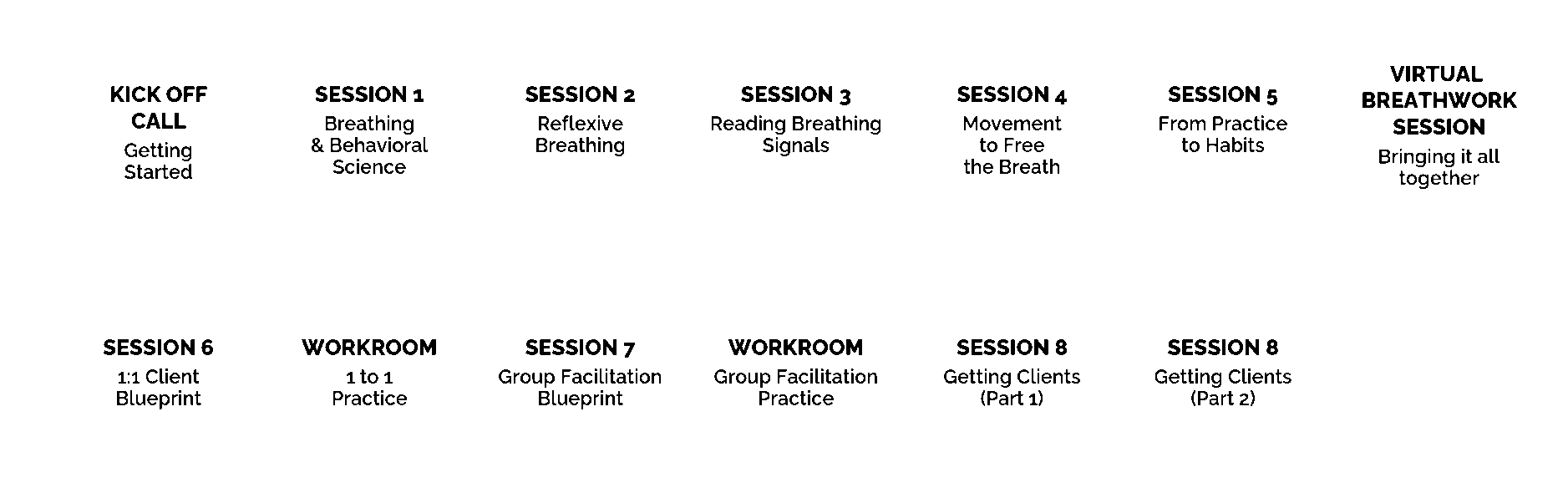 KICK OFF CALL
Getting Started

SESSION 1
Breathing & Behavioral Science

SESSION 2
Reflexive Breathing

SESSION 3
Reading Breathing Signals

SESSION 4
Movement to Free the Breath

SESSION 5
From Practice to Habits

VIRTUAL BREATHWORK SESSION
Bringing it all together

SESSION 6
1:1 Client Blueprint

WORKROOM
1 to 1 Practice

SESSION 7
Group Facilitation Blueprint

WORKROOM
Group Facilitation Practice

SESSION 8
Getting Clients (Part 1)

SESSION 8
Getting Clients (Part 2)